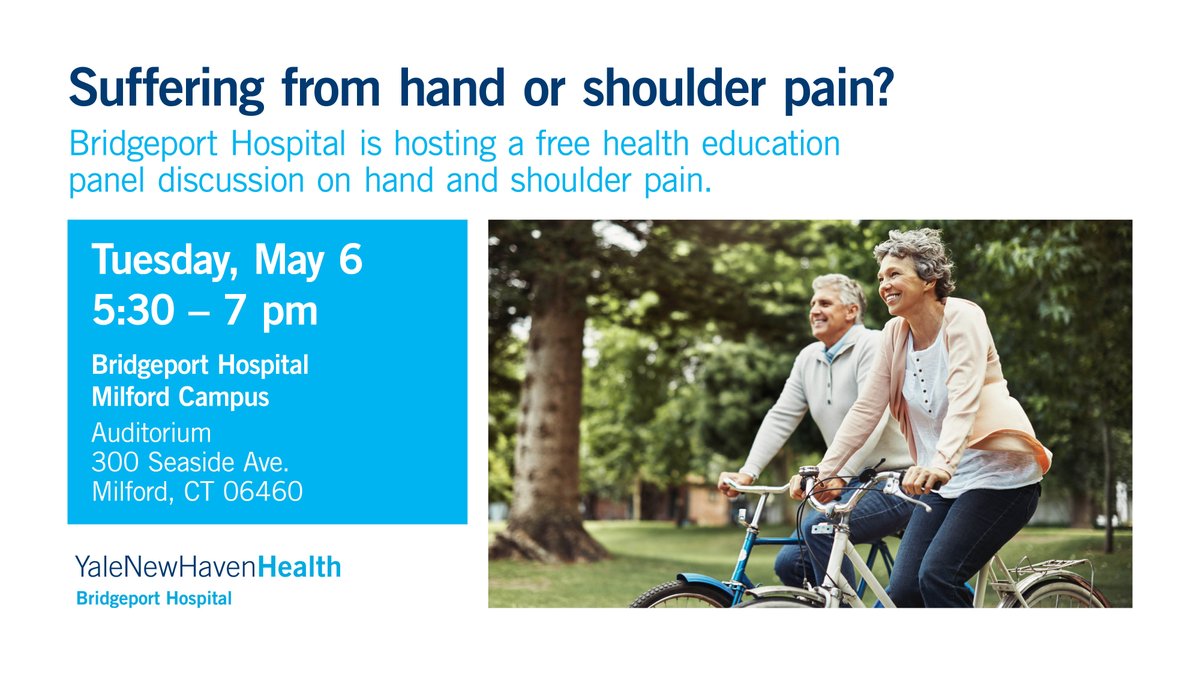 Suffering from hand or shoulder pain?

Bridgeport Hospital is hosting a free health education panel discussion on hand and shoulder pain.

Tuesday, May 6
5:30 – 7 pm

Bridgeport Hospital
Milford Campus

Auditorium
300 Seaside Ave.
Milford, CT 06460

YaleNewHavenHealth
Bridgeport Hospital